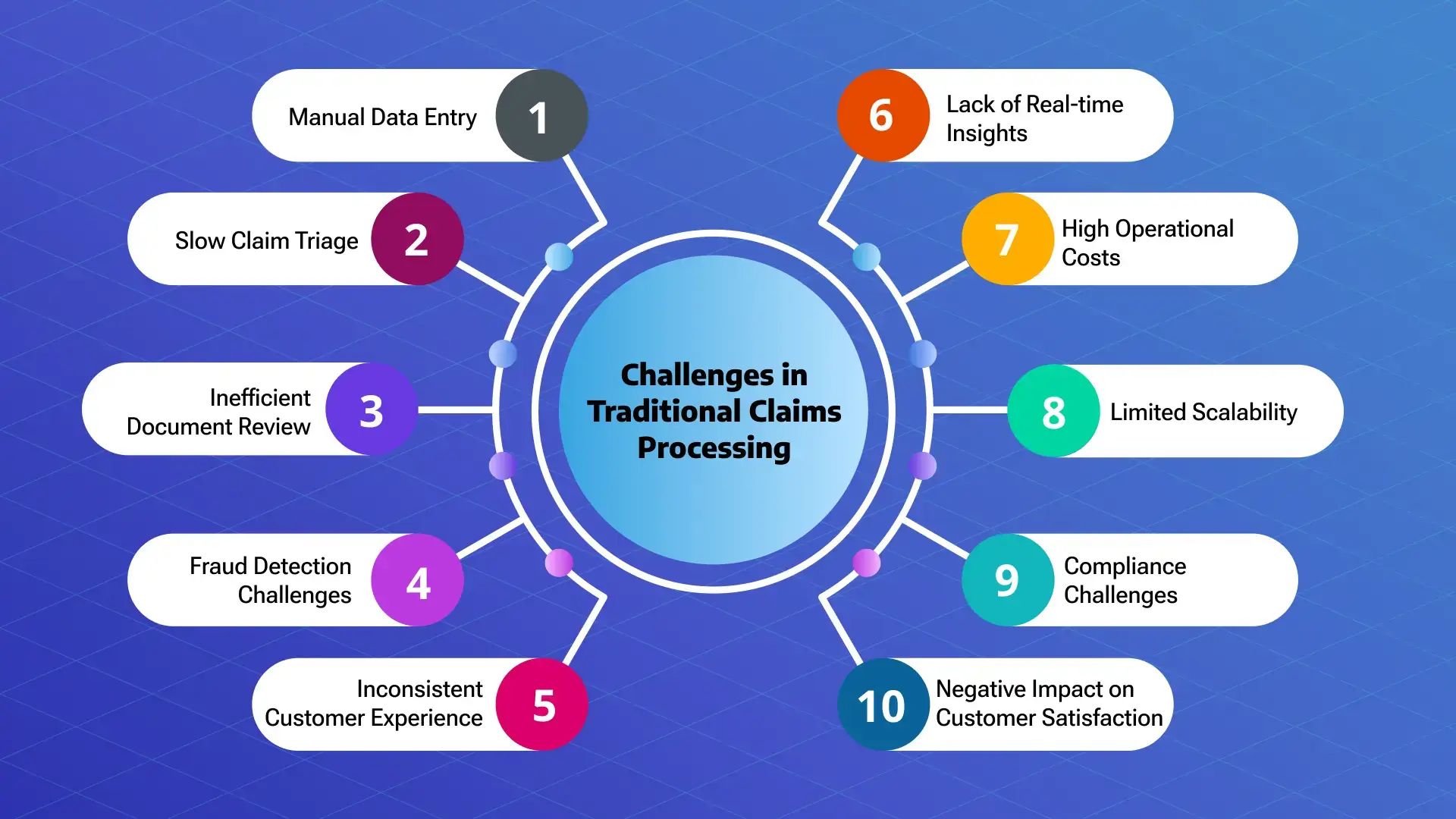 Challenges in Traditional Claims Processing

Manual Data Entry 1

Slow Claim Triage 2

Inefficient Document Review 3

Fraud Detection Challenges 4

Inconsistent Customer Experience 5

6 Lack of Real-time Insights

7 High Operational Costs

8 Limited Scalability

9 Compliance Challenges

10 Negative Impact on Customer Satisfaction